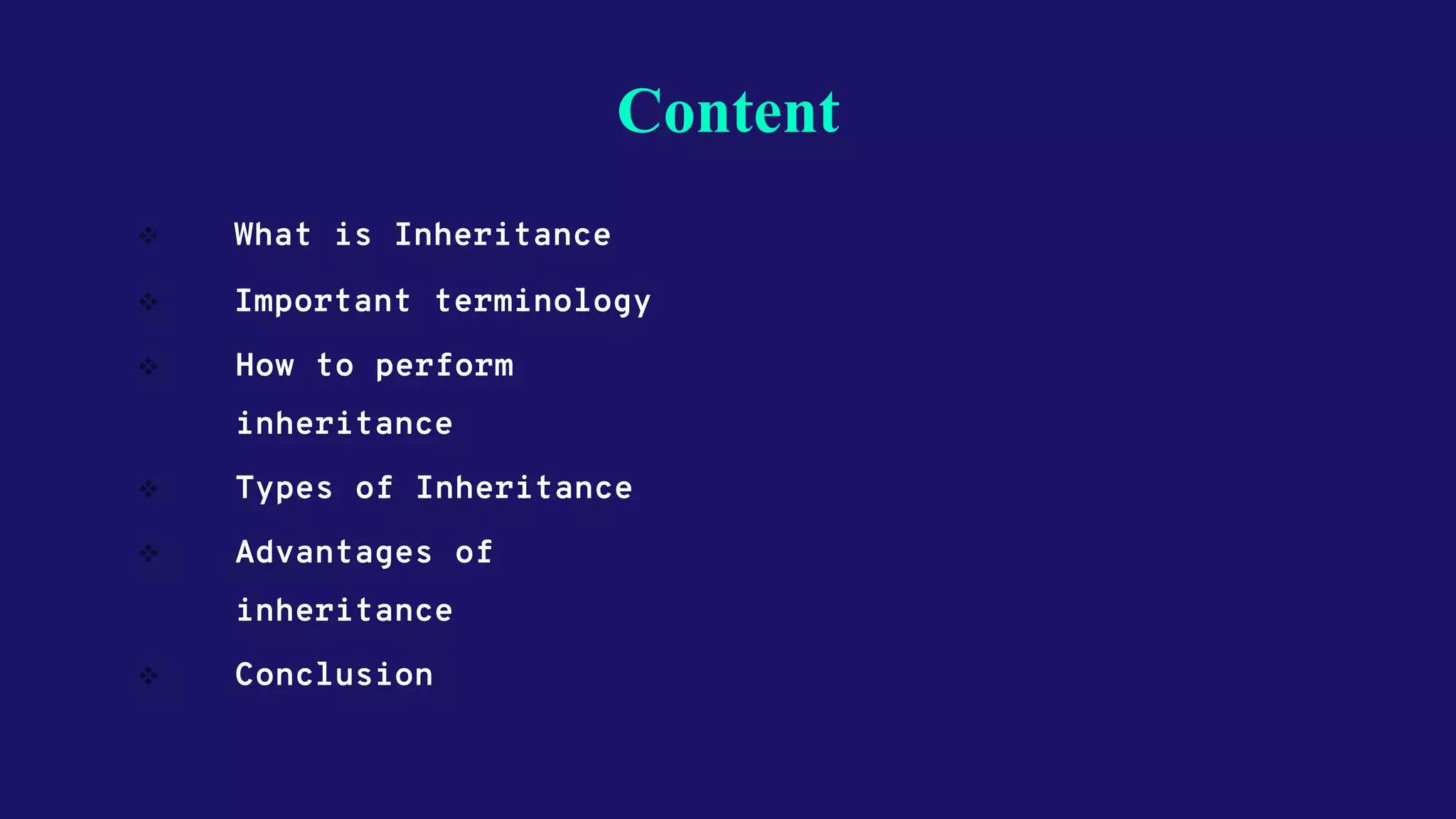 Content

❖ What is Inheritance

❖ Important terminology

❖ How to perform inheritance

❖ Types of Inheritance

❖ Advantages of inheritance

❖ Conclusion